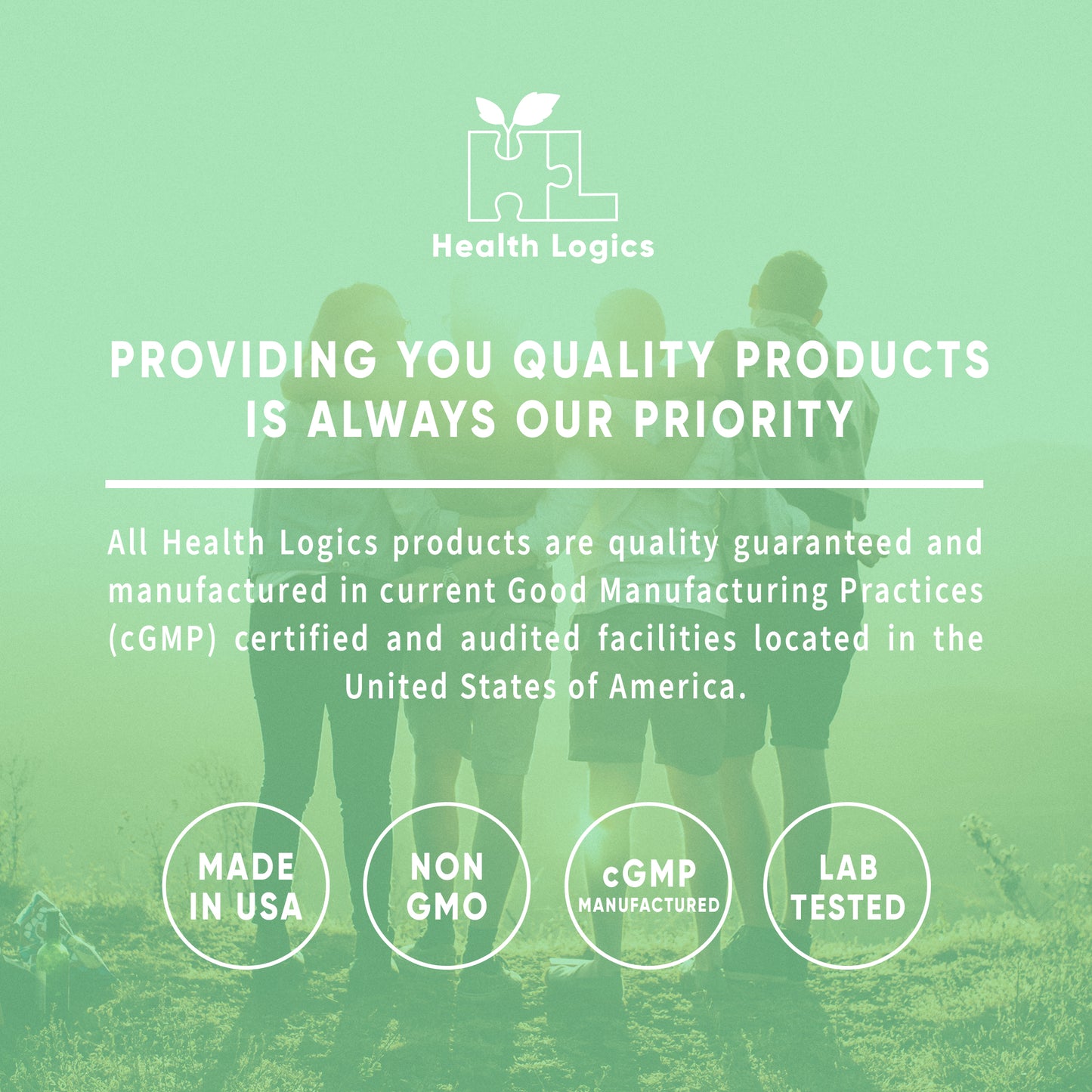 HL

Health Logics

PROVIDING YOU QUALITY PRODUCTS IS ALWAYS OUR PRIORITY

All Health Logics products are quality guaranteed and manufactured in current Good Manufacturing Practices (cGMP) certified and audited facilities located in the United States of America.

MADE IN USA

NON GMO

cGMP MANUFACTURED

LAB TESTED